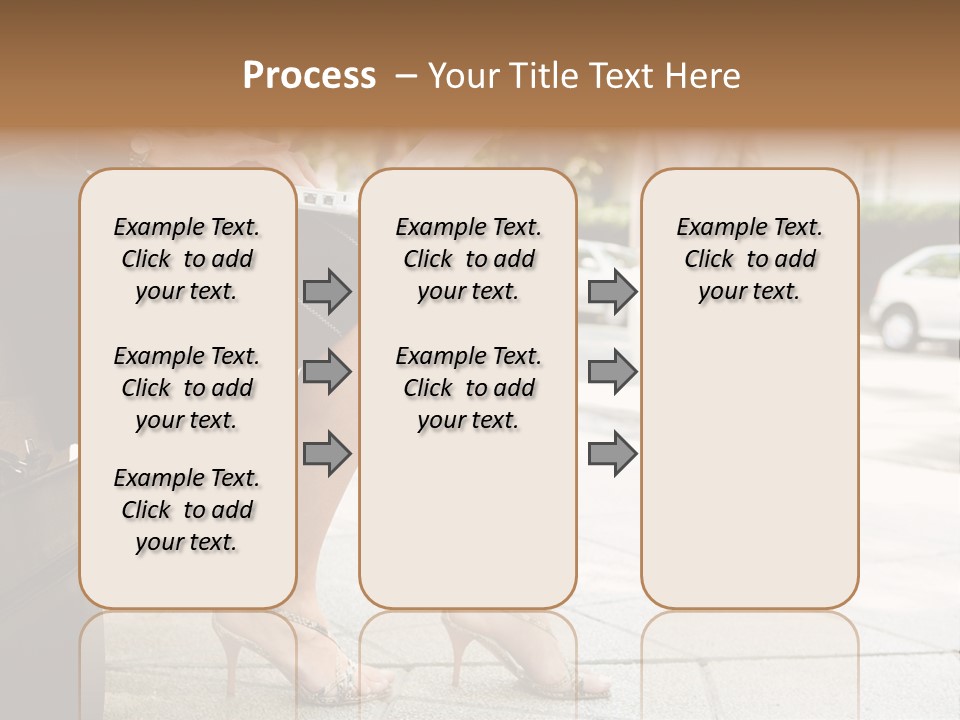 Process – Your Title Text Here

Example Text. Click to add your text.

Example Text. Click to add your text.

Example Text. Click to add your text.

Example Text. Click to add your text.

Example Text. Click to add your text.

Example Text. Click to add your text.